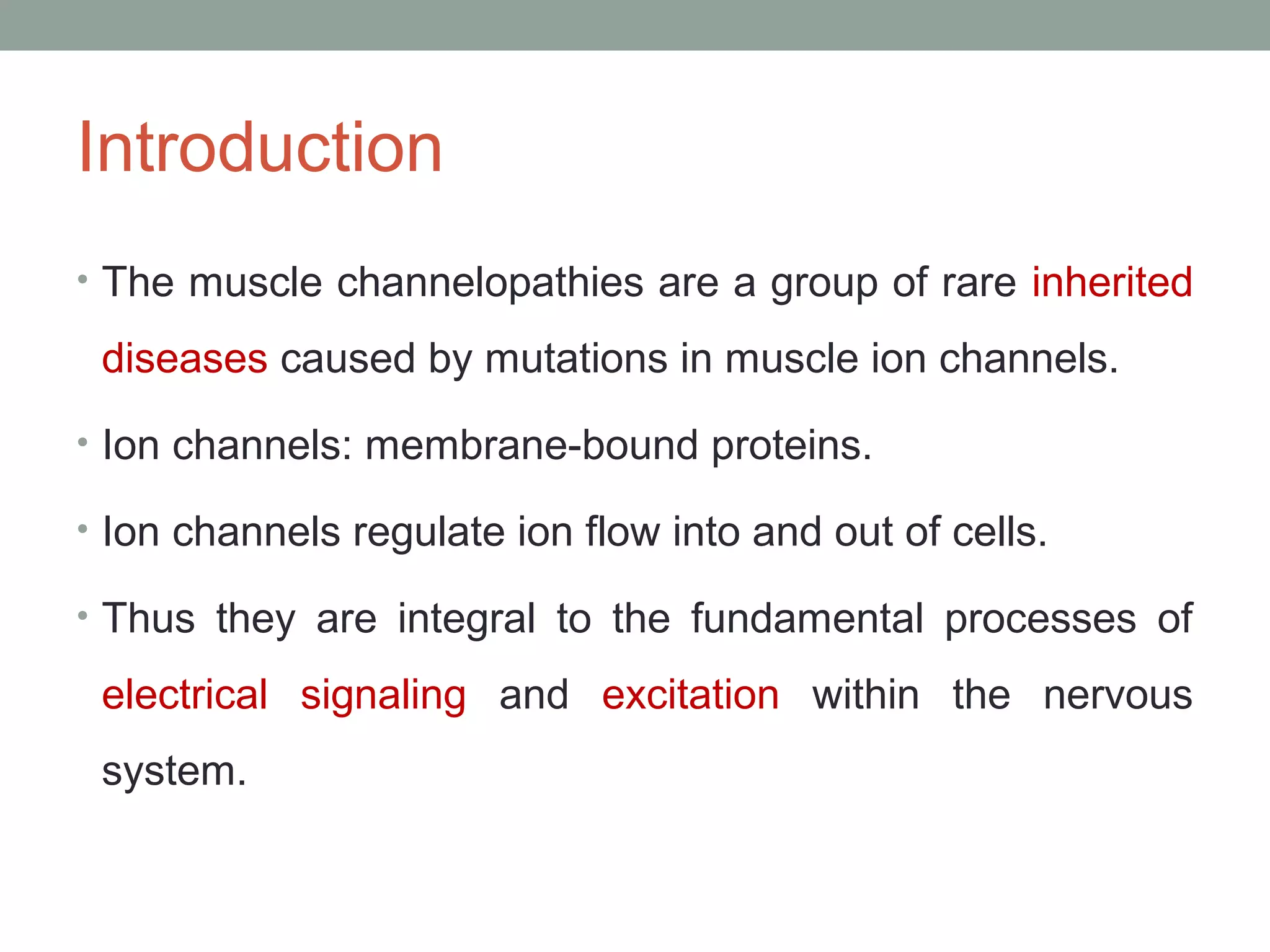 Introduction

• The muscle channelopathies are a group of rare inherited diseases caused by mutations in muscle ion channels.

• Ion channels: membrane-bound proteins.

• Ion channels regulate ion flow into and out of cells.

• Thus they are integral to the fundamental processes of electrical signaling and excitation within the nervous system.